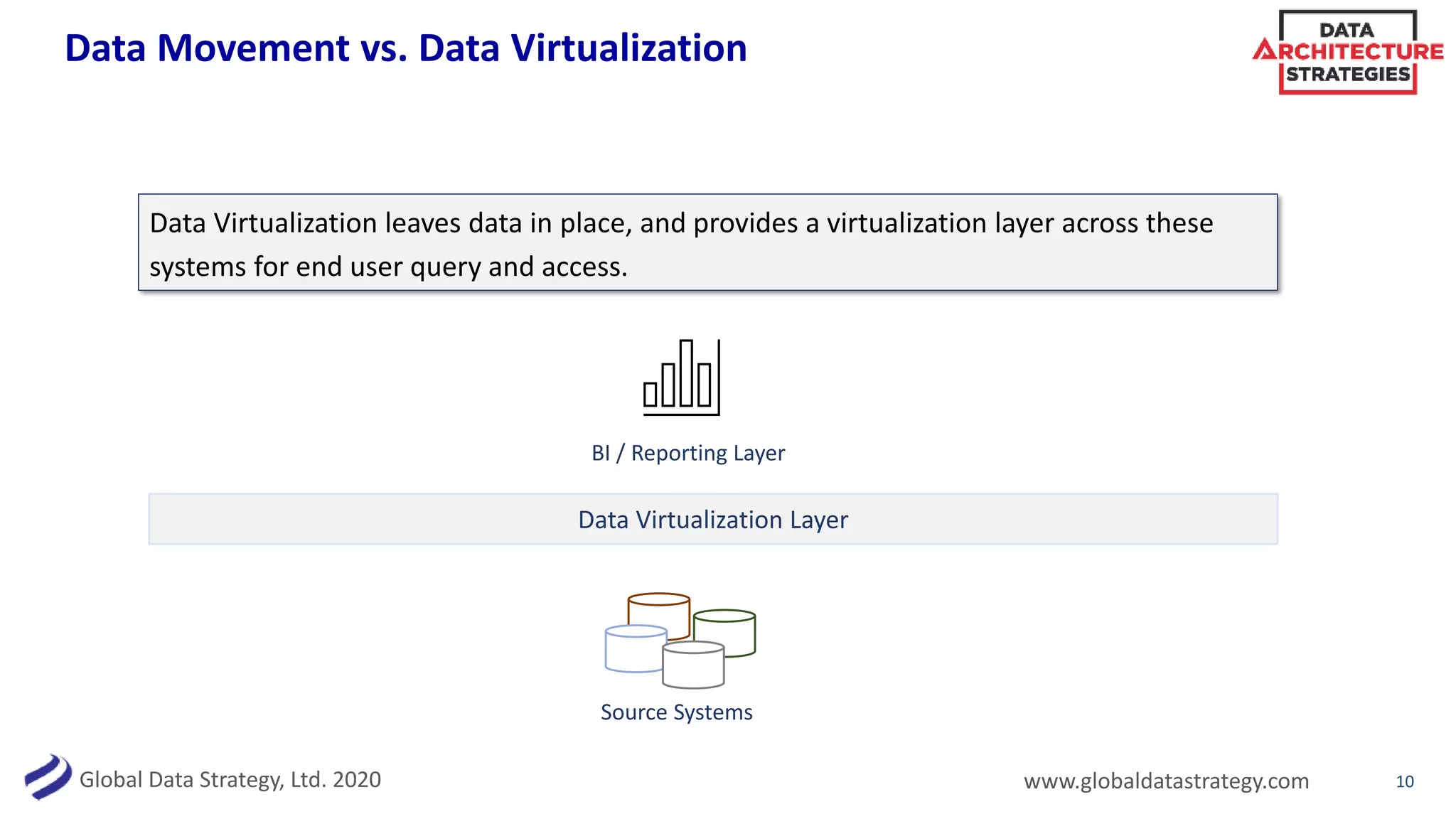 Data Movement vs. Data Virtualization

DATA ARCHITECTURE STRATEGIES

Data Virtualization leaves data in place, and provides a virtualization layer across these systems for end user query and access.

BI / Reporting Layer

Data Virtualization Layer

Source Systems

Global Data Strategy, Ltd. 2020

www.globaldatastrategy.com

10